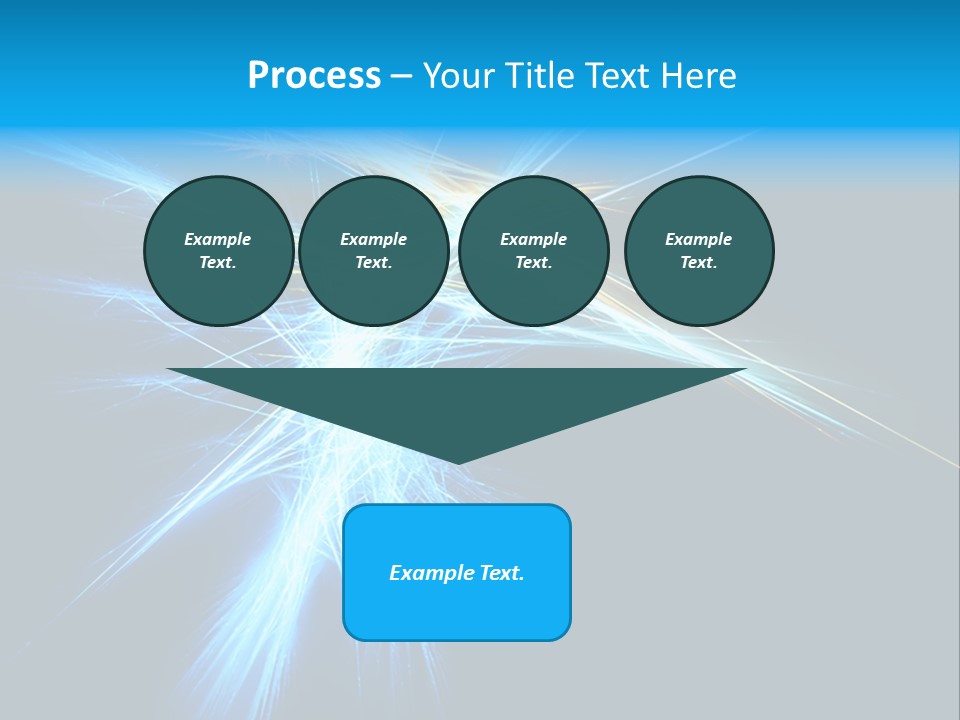 Process – Your Title Text Here

Example Text.

Example Text.

Example Text.

Example Text.

Example Text.